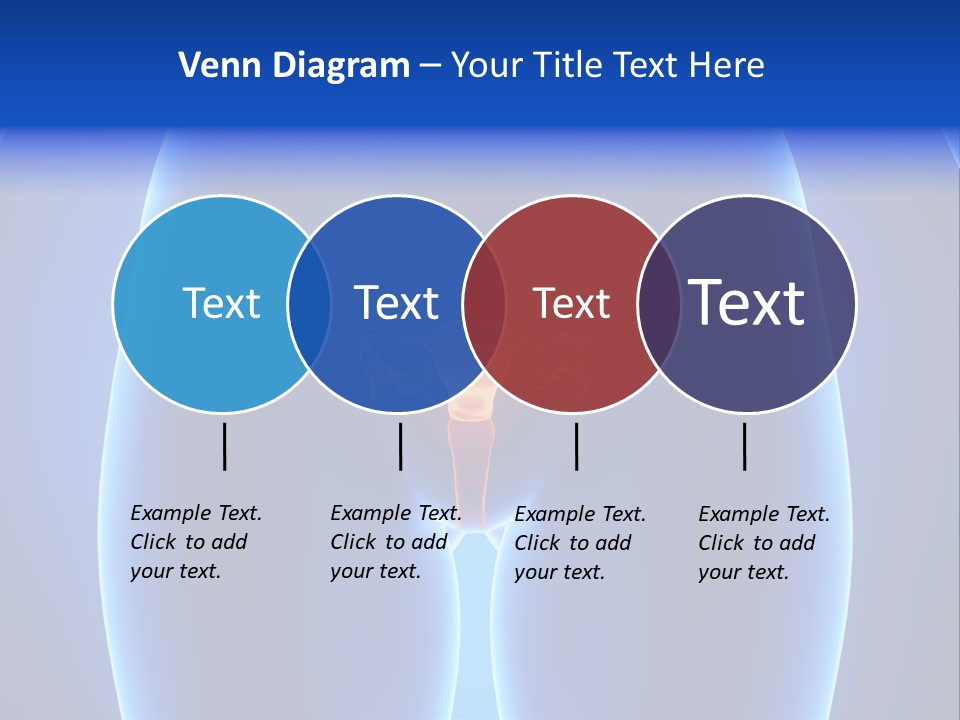 Venn Diagram – Your Title Text Here

Text

Text

Text

Text

Example Text. Click to add your text.

Example Text. Click to add your text.

Example Text. Click to add your text.

Example Text. Click to add your text.